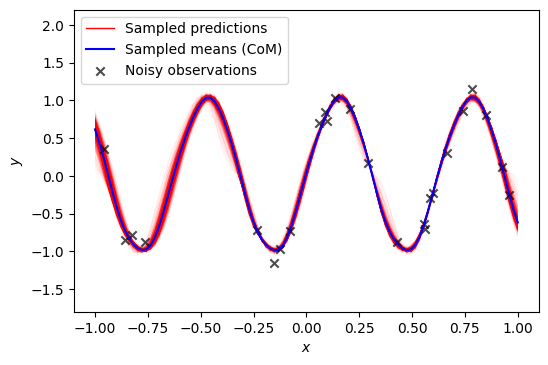 Sampled predictions
Sampled means (CoM)
Noisy observations

2.0
1.5
1.0
0.5
0.0
−0.5
−1.0
−1.5

$y$

−1.00 −0.75 −0.50 −0.25 0.00 0.25 0.50 0.75 1.00

$x$